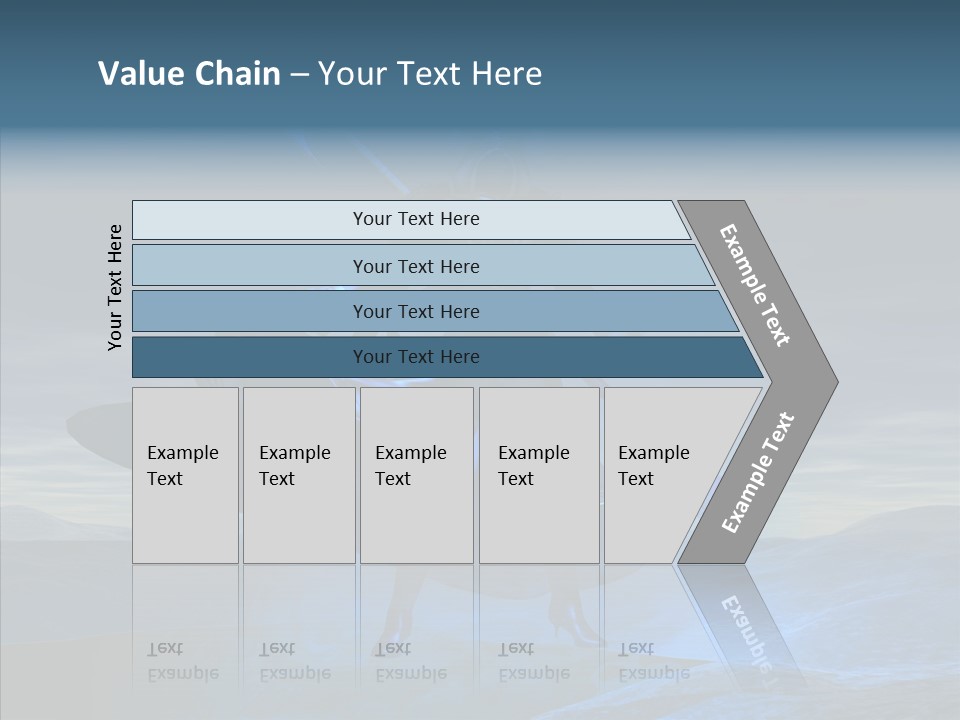 Value Chain – Your Text Here

Your Text Here

Your Text Here

Your Text Here

Your Text Here

Your Text Here

Example Text

Example Text

Example Text

Example Text

Example Text

Example Text

Example Text